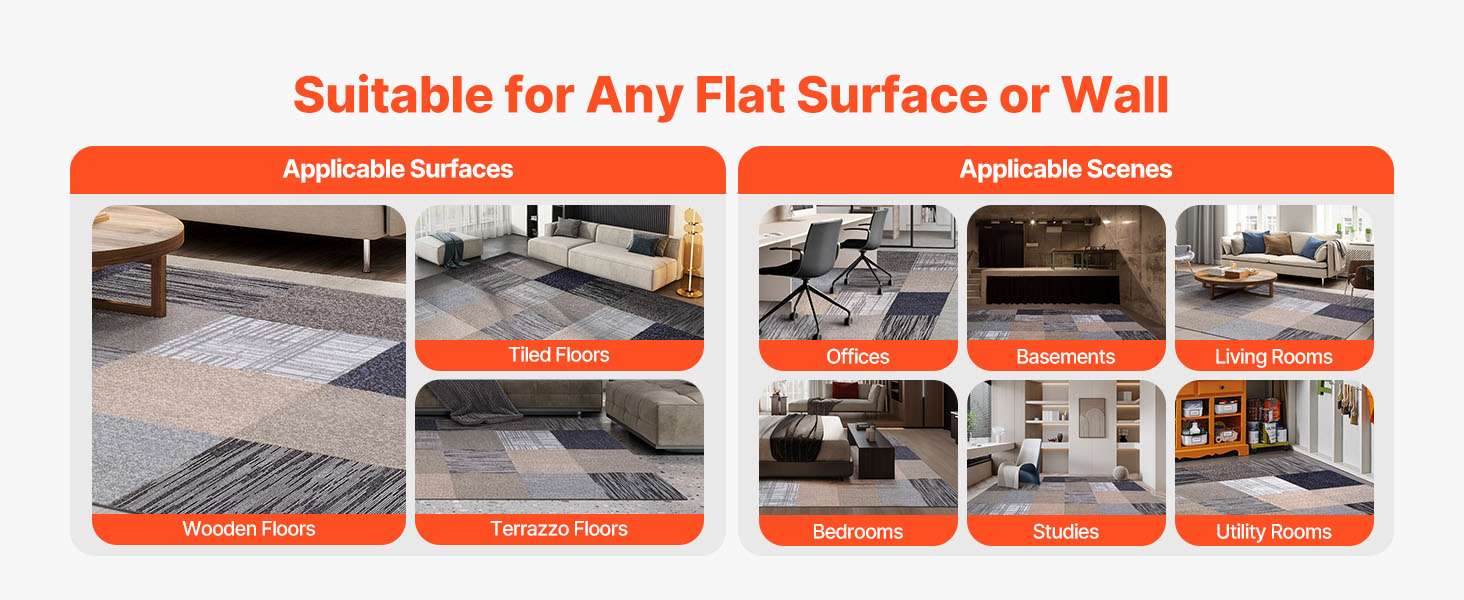 Suitable for Any Flat Surface or Wall

Applicable Surfaces

Wooden Floors

Tiled Floors

Terrazzo Floors

Applicable Scenes

Offices

Basements

Living Rooms

Bedrooms

Studies

Utility Rooms